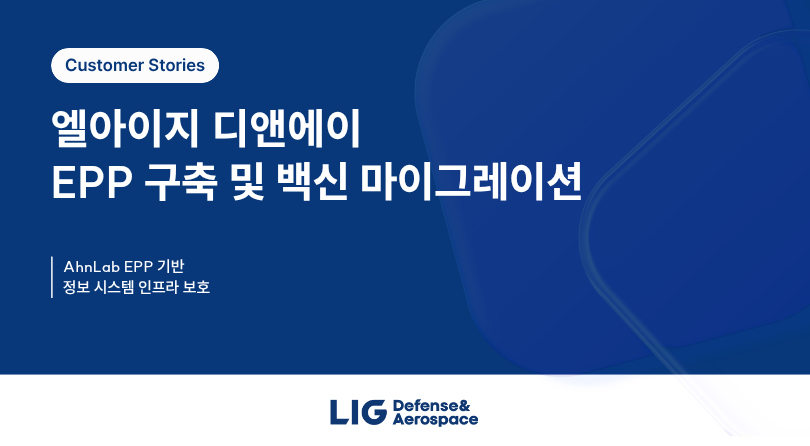 Customer Stories

엘아이지 디앤에이
EPP 구축 및 백신 마이그레이션

AhnLab EPP 기반
정보 시스템 인프라 보호

LIG Defense& Aerospace